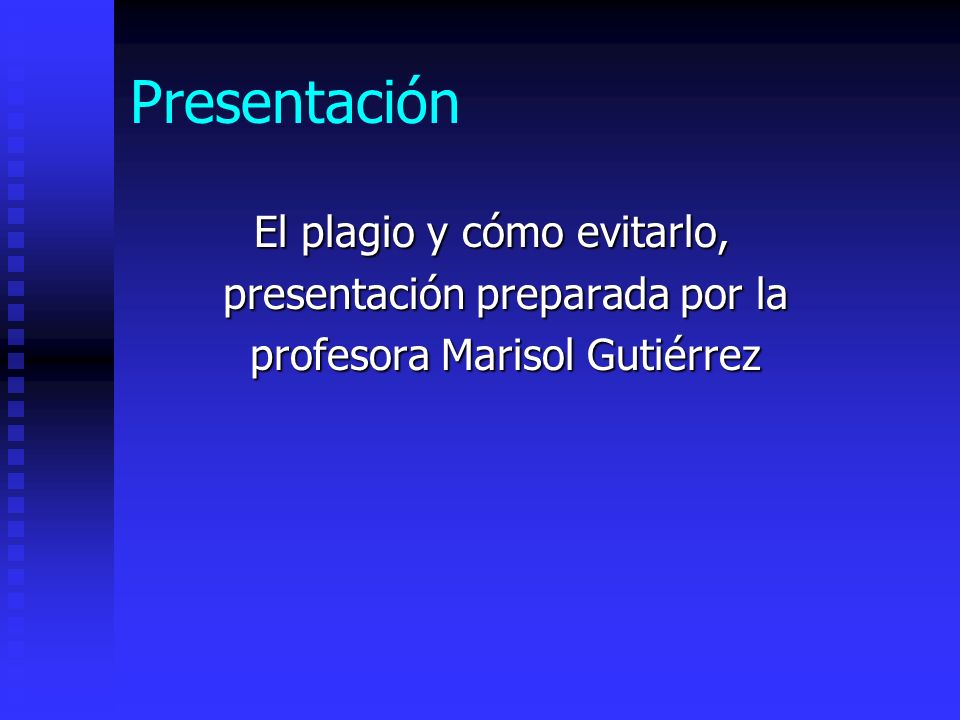 Presentación

El plagio y cómo evitarlo, presentación preparada por la profesora Marisol Gutiérrez